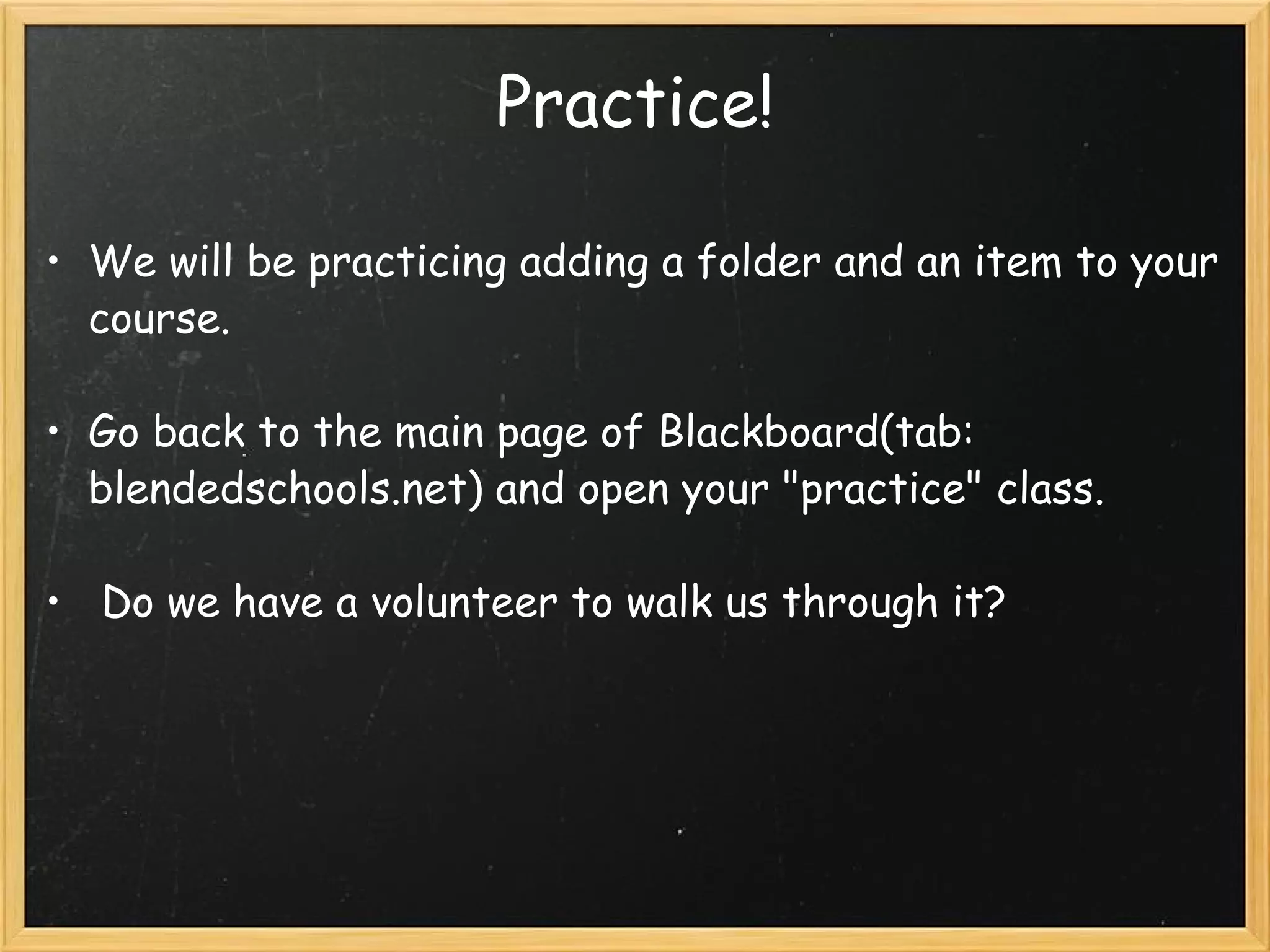 Practice!

• We will be practicing adding a folder and an item to your course.

• Go back to the main page of Blackboard(tab: blendedschools.net) and open your "practice" class.

• Do we have a volunteer to walk us through it?